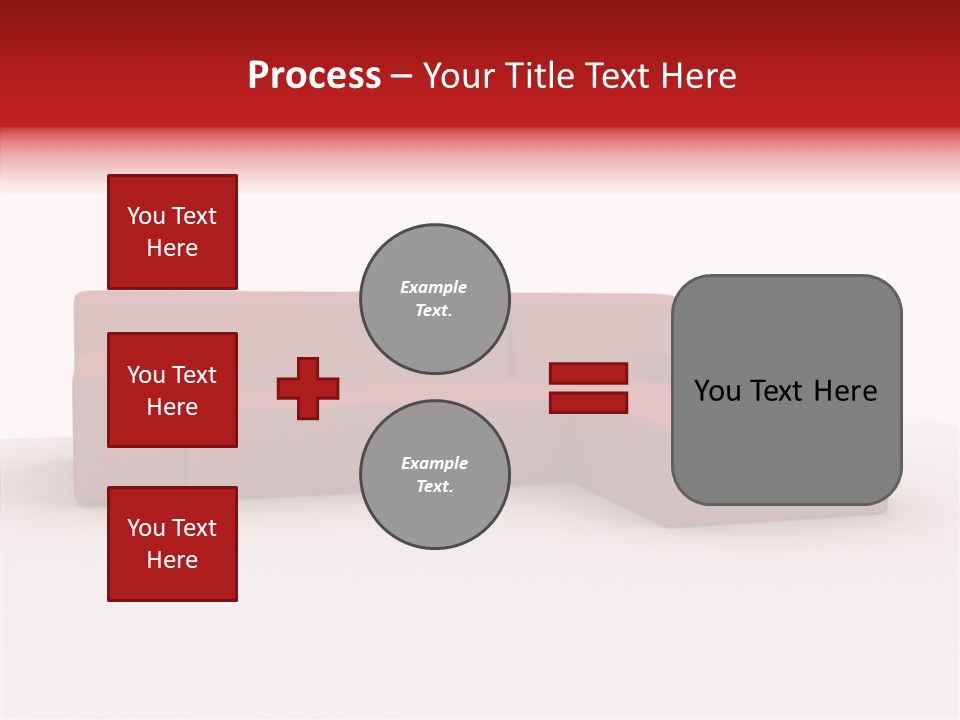 Process – Your Title Text Here

You Text Here

You Text Here

You Text Here

Example Text.

Example Text.

You Text Here